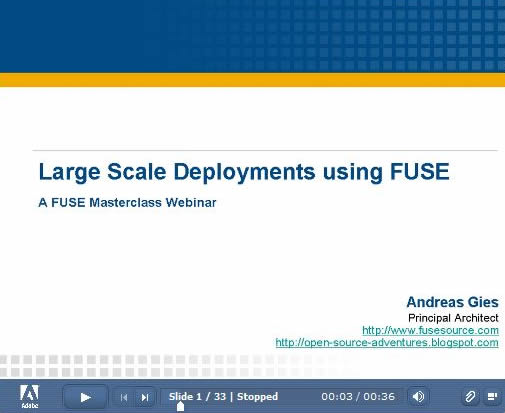 Large Scale Deployments using FUSE

A FUSE Masterclass Webinar

Andreas Gies
Principal Architect
http://www.fusesource.com
http://open-source-adventures.blogspot.com

Adobe

Slide 1 / 33 | Stopped

00:03 / 00:36